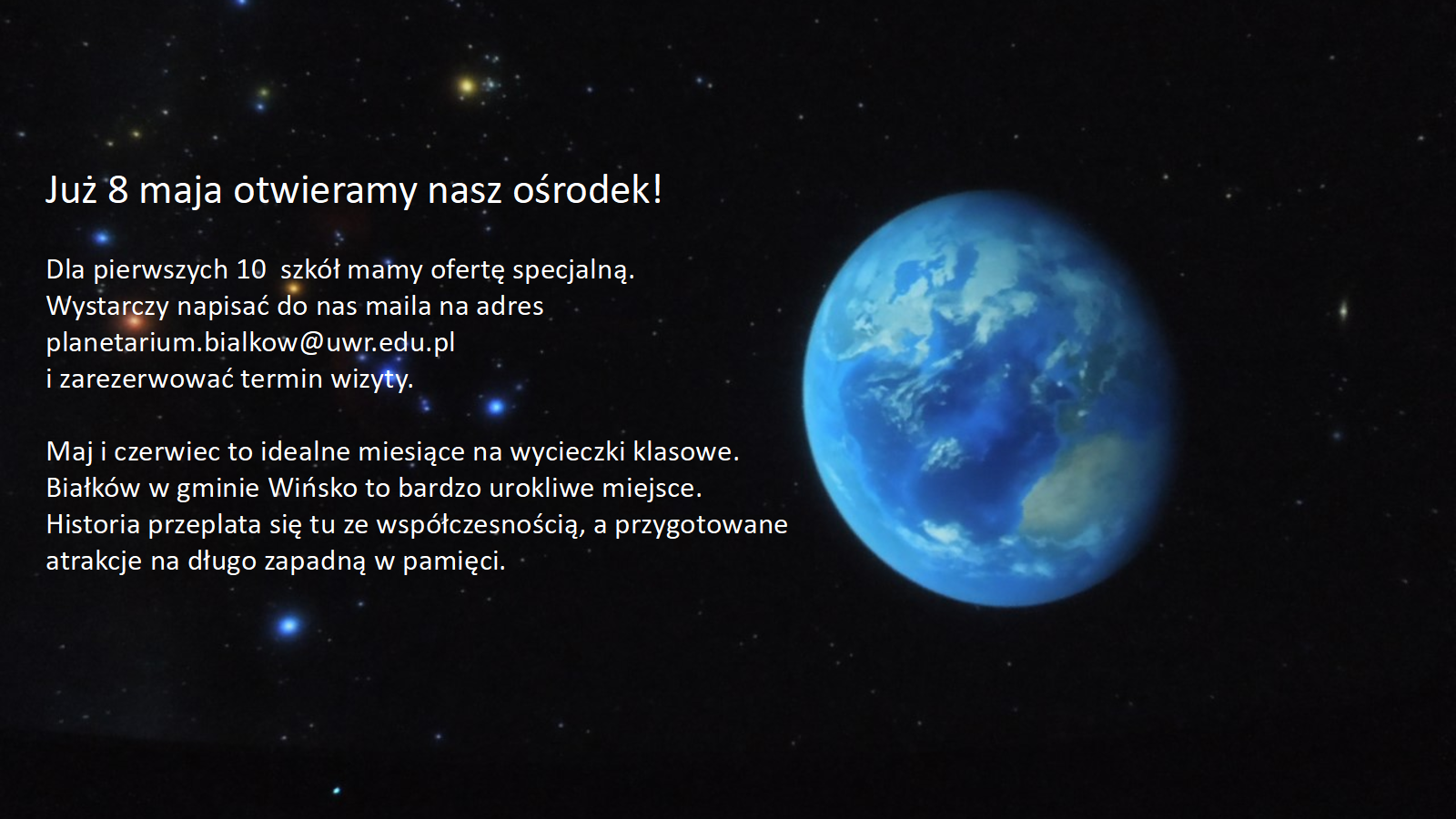 Już 8 maja otwieramy nasz ośrodek!

Dla pierwszych 10  szkół mamy ofertę specjalną.
Wystarczy napisać do nas maila na adres
planetarium.bialkow@uwr.edu.pl
i zarezerwować termin wizyty.

Maj i czerwiec to idealne miesiące na wycieczki klasowe.
Białków w gminie Wińsko to bardzo urokliwe miejsce.
Historia przeplata się tu ze współczesnością, a przygotowane atrakcje na długo zapadną w pamięci.